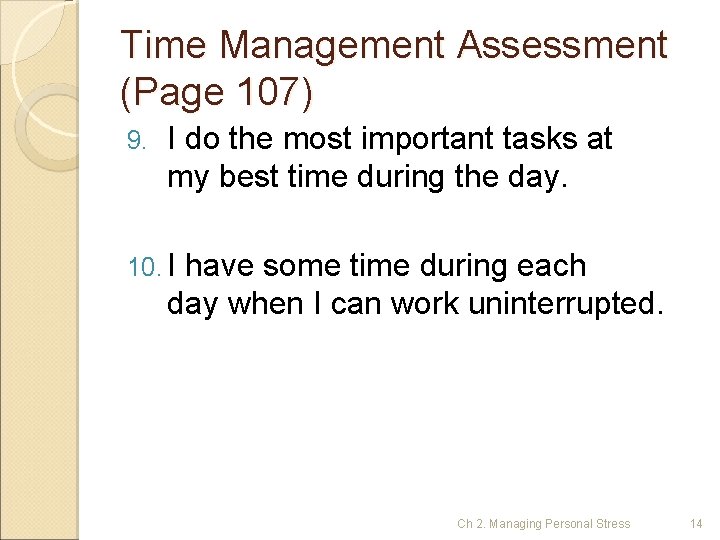 Time Management Assessment (Page 107)

9. I do the most important tasks at my best time during the day.

10. I have some time during each day when I can work uninterrupted.

Ch 2. Managing Personal Stress

14